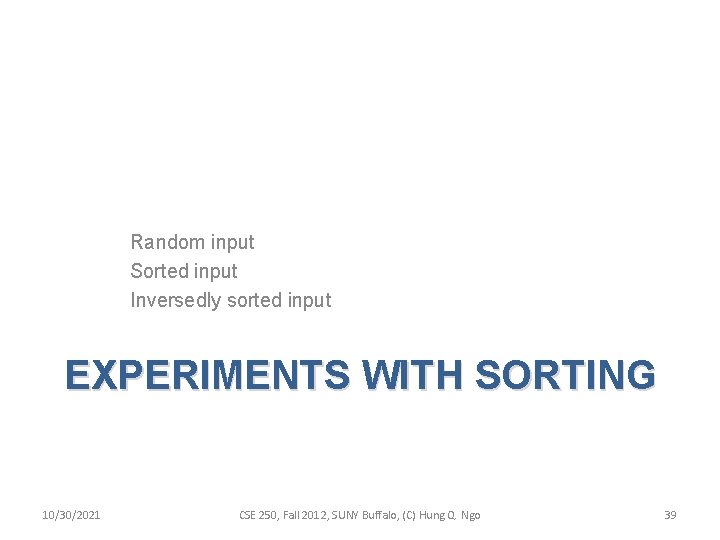 Random input
Sorted input
Inversedly sorted input

EXPERIMENTS WITH SORTING

10/30/2021

CSE 250, Fall 2012, SUNY Buffalo, (C) Hung Q. Ngo

39